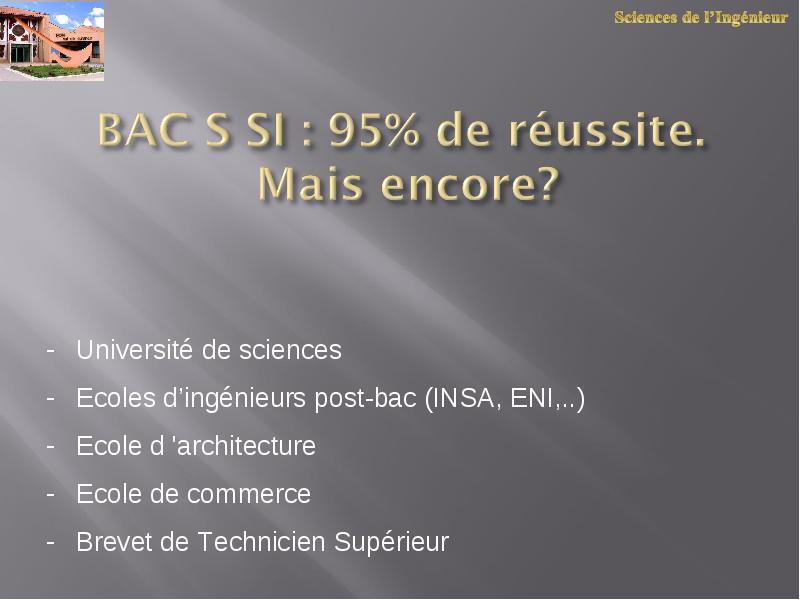 Sciences de l'Ingénieur

BAC S SI : 95% de réussite. Mais encore?

- Université de sciences
- Ecoles d'ingénieurs post-bac (INSA, ENI,..)
- Ecole d 'architecture
- Ecole de commerce
- Brevet de Technicien Supérieur